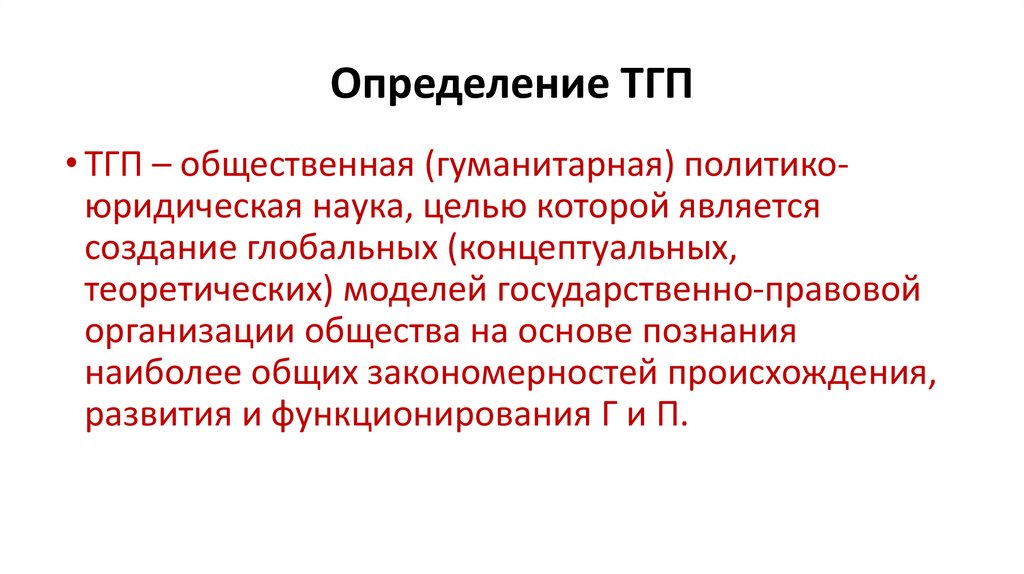 Определение ТГП

• ТГП – общественная (гуманитарная) политико-юридическая наука, целью которой является создание глобальных (концептуальных, теоретических) моделей государственно-правовой организации общества на основе познания наиболее общих закономерностей происхождения, развития и функционирования Г и П.